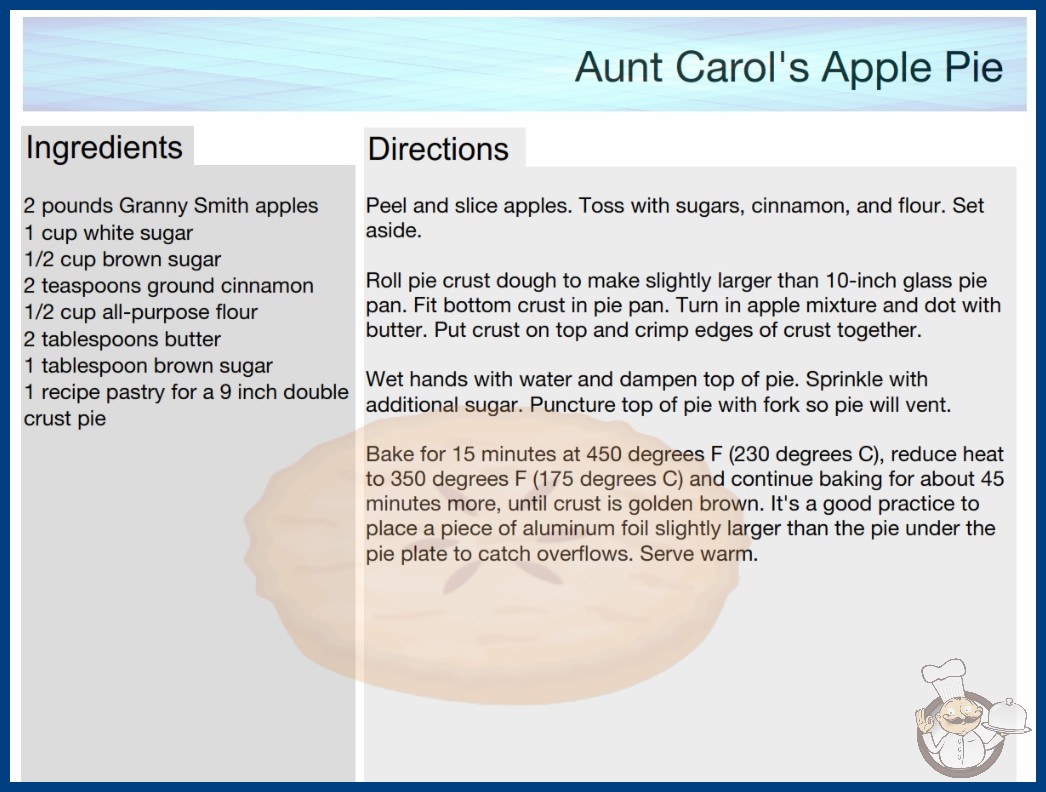 Aunt Carol's Apple Pie

Ingredients

2 pounds Granny Smith apples
1 cup white sugar
1/2 cup brown sugar
2 teaspoons ground cinnamon
1/2 cup all-purpose flour
2 tablespoons butter
1 tablespoon brown sugar
1 recipe pastry for a 9 inch double crust pie

Directions

Peel and slice apples. Toss with sugars, cinnamon, and flour. Set aside.

Roll pie crust dough to make slightly larger than 10-inch glass pie pan. Fit bottom crust in pie pan. Turn in apple mixture and dot with butter. Put crust on top and crimp edges of crust together.

Wet hands with water and dampen top of pie. Sprinkle with additional sugar. Puncture top of pie with fork so pie will vent.

Bake for 15 minutes at 450 degrees F (230 degrees C), reduce heat to 350 degrees F (175 degrees C) and continue baking for about 45 minutes more, until crust is golden brown. It's a good practice to place a piece of aluminum foil slightly larger than the pie under the pie plate to catch overflows. Serve warm.